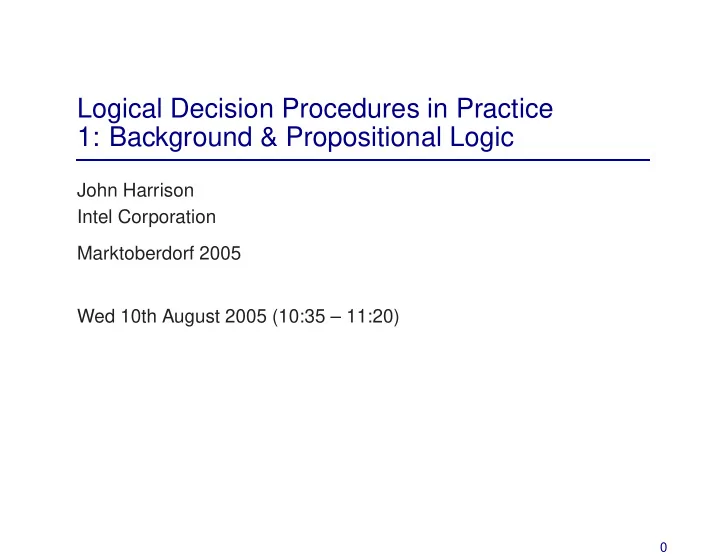 Logical Decision Procedures in Practice
1: Background & Propositional Logic

John Harrison
Intel Corporation

Marktoberdorf 2005

Wed 10th August 2005 (10:35 – 11:20)

0